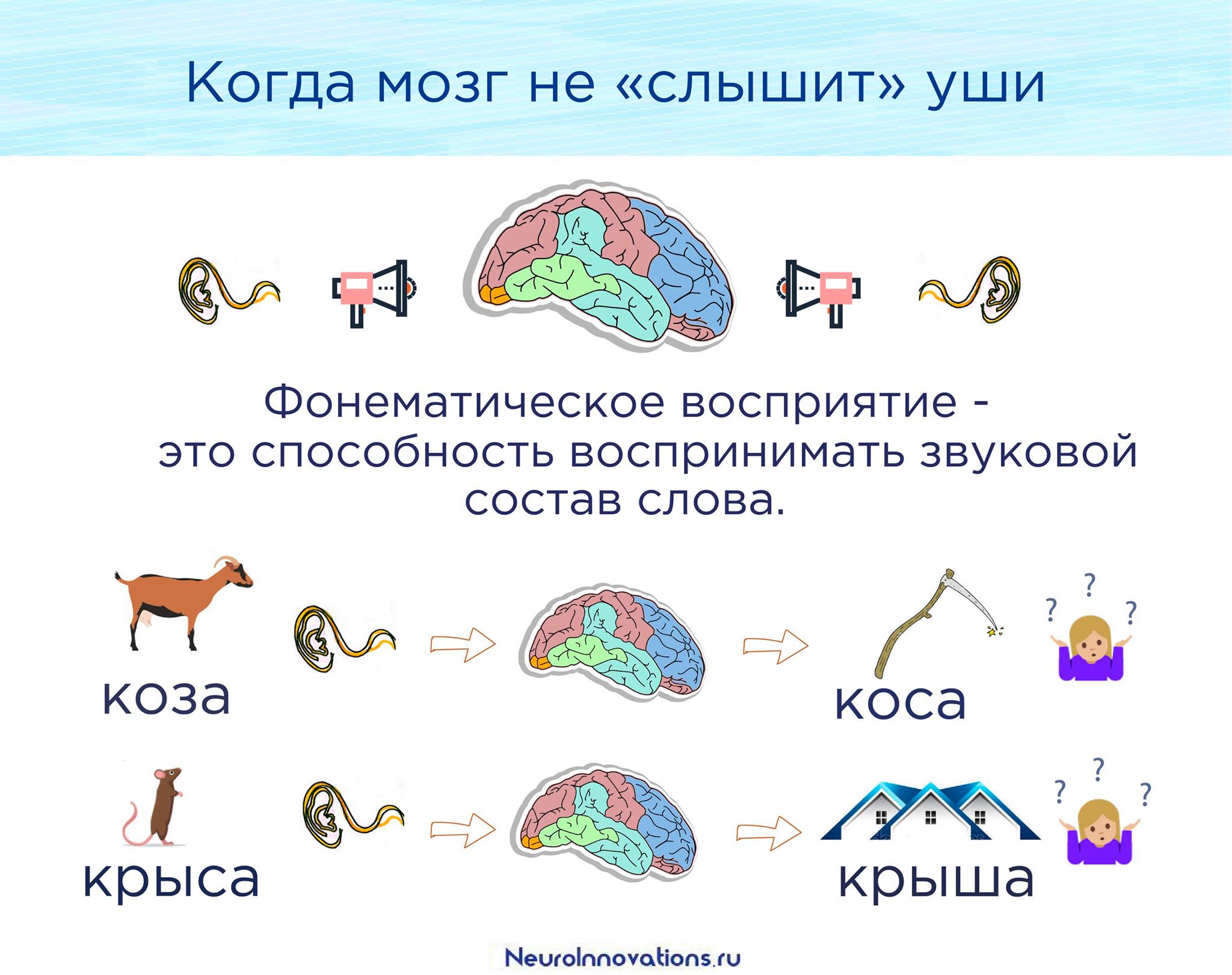 Когда мозг не «слышит» уши

Фонематическое восприятие - это способность воспринимать звуковой состав слова.

коза

коса

?
?
?

крыса

крыша

?
?
?

NeuroInnovations.ru